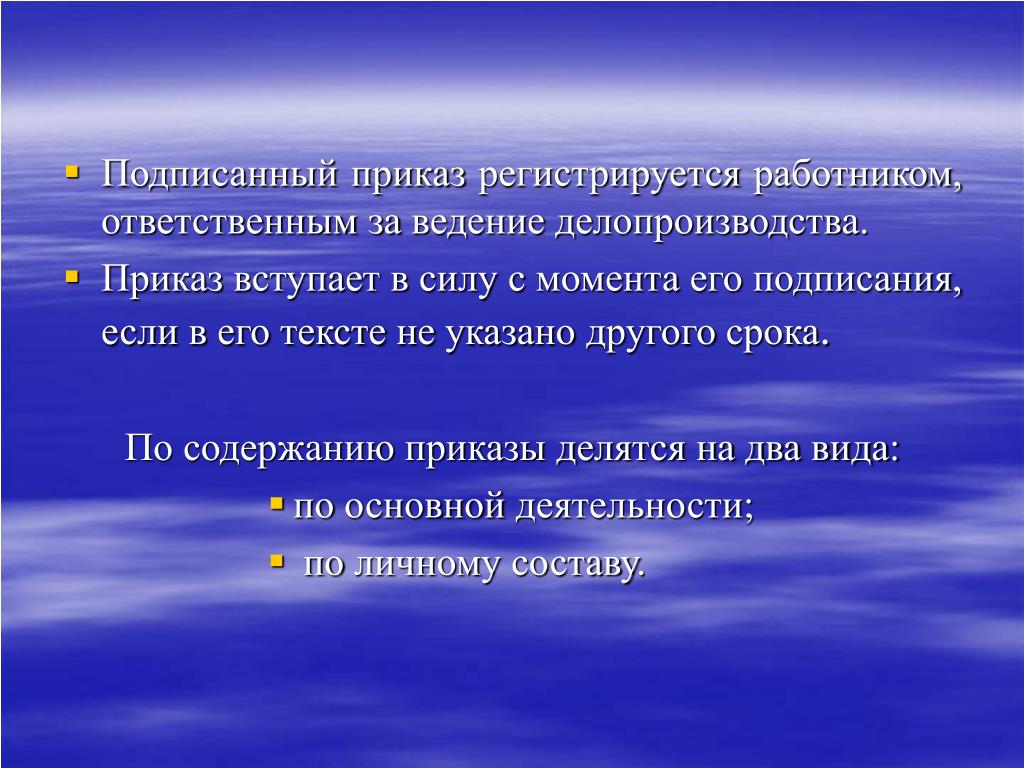 ▪ Подписанный приказ регистрируется работником, ответственным за ведение делопроизводства.

▪ Приказ вступает в силу с момента его подписания, если в его тексте не указано другого срока.

По содержанию приказы делятся на два вида:

▪ по основной деятельности;

▪ по личному составу.